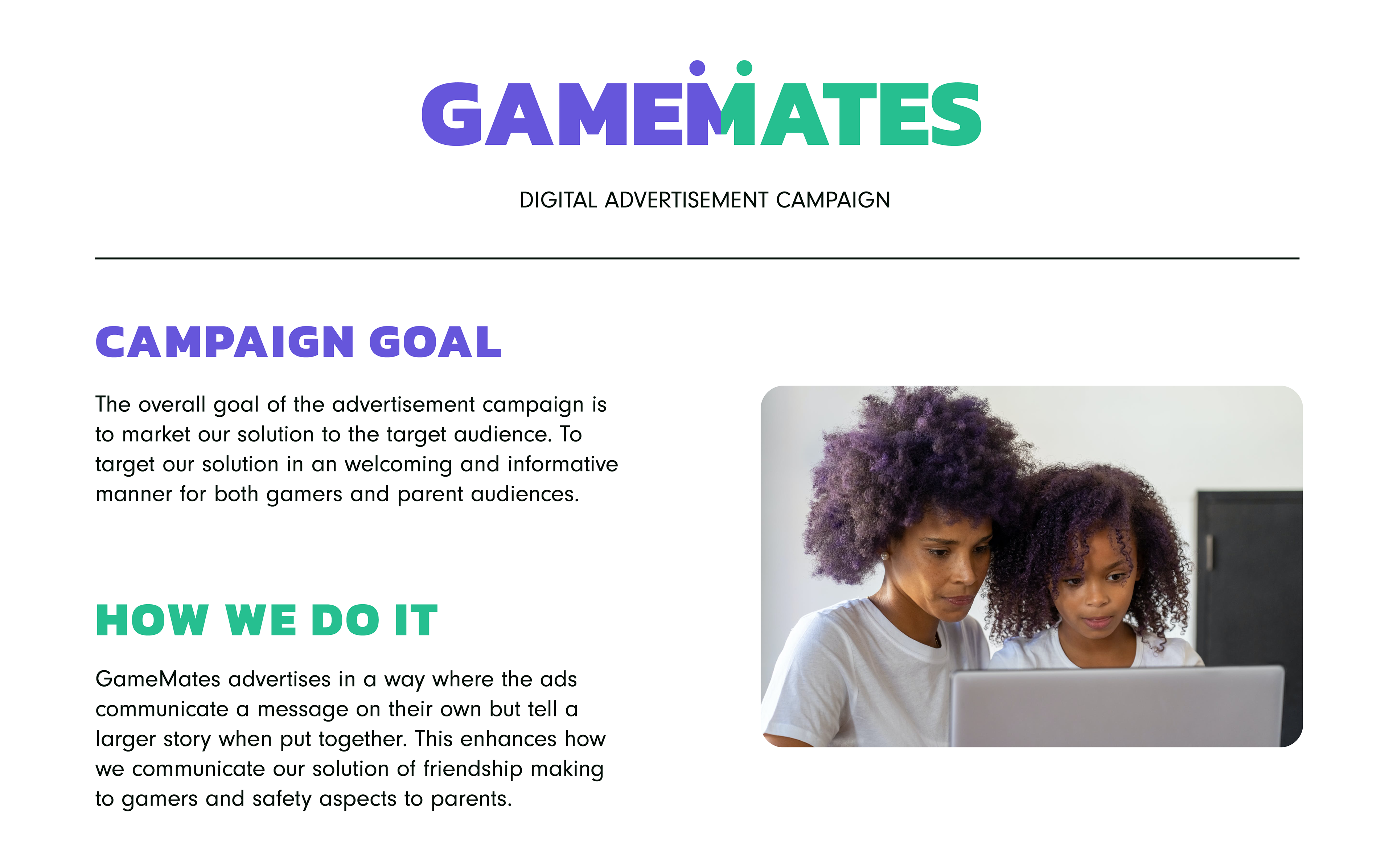 GAMEMATES

DIGITAL ADVERTISEMENT CAMPAIGN

CAMPAIGN GOAL

The overall goal of the advertisement campaign is to market our solution to the target audience. To target our solution in an welcoming and informative manner for both gamers and parent audiences.

HOW WE DO IT

GameMates advertises in a way where the ads communicate a message on their own but tell a larger story when put together. This enhances how we communicate our solution of friendship making to gamers and safety aspects to parents.